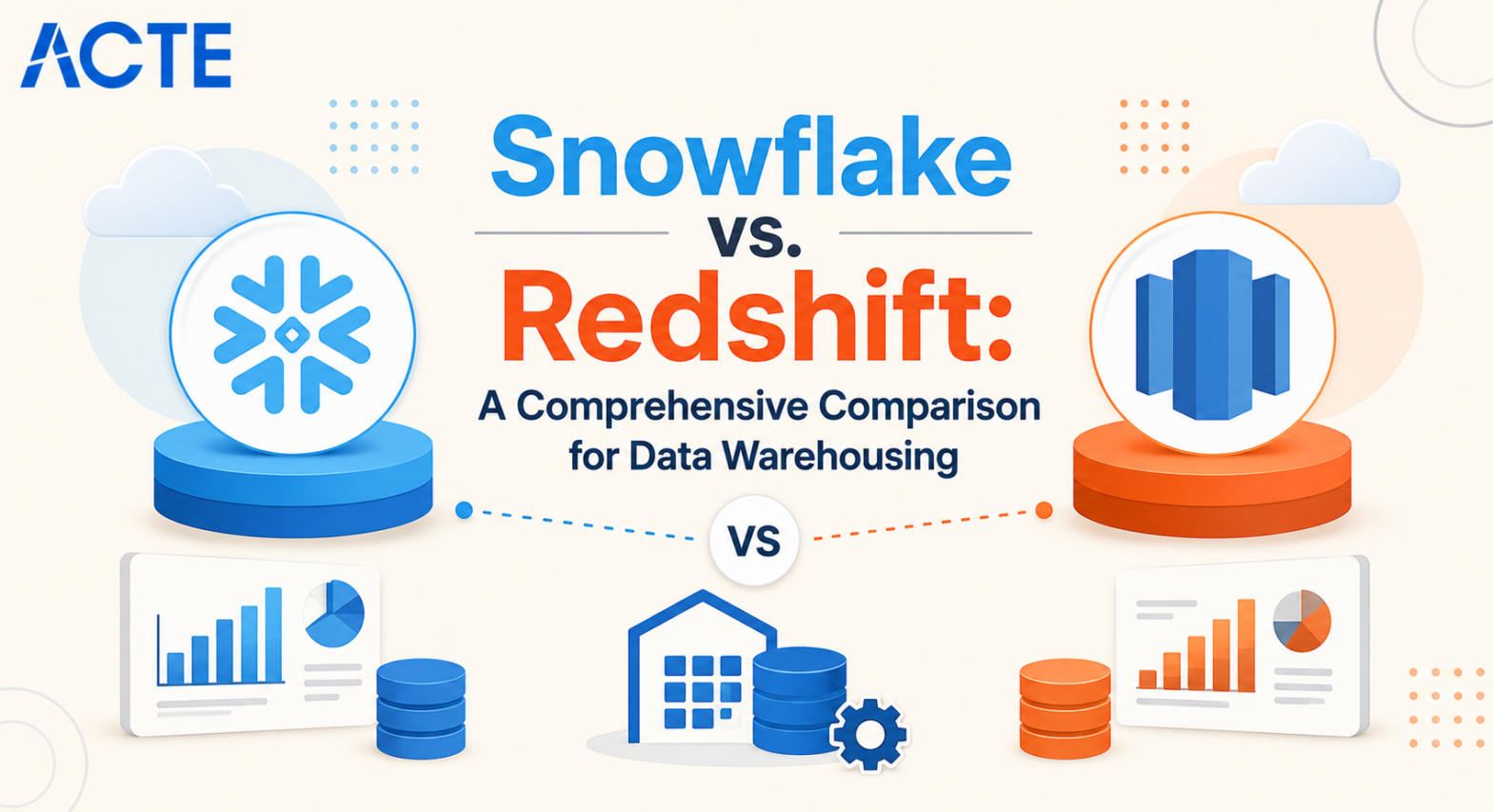 ACTE

Snowflake
vs.
Redshift:
A Comprehensive Comparison for Data Warehousing

VS